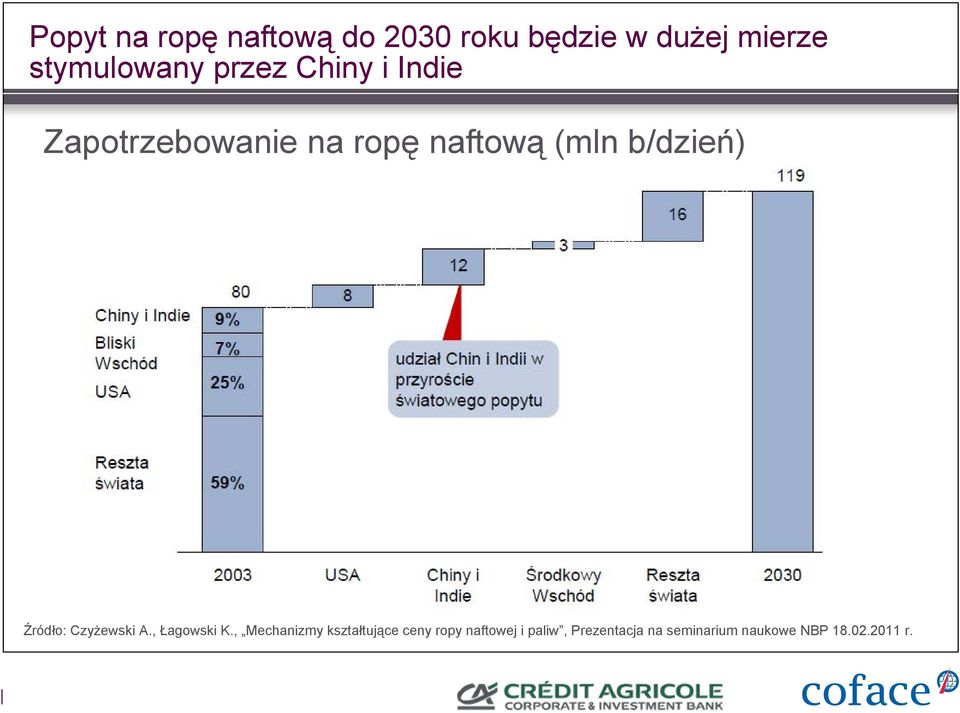 Popyt na ropę naftową do 2030 roku będzie w dużej mierze stymulowany przez Chiny i Indie

Zapotrzebowanie na ropę naftową (mln b/dzień)

119
16
3
12
80
8

Chiny i Indie
9%
Bliski Wschód
7%
USA
25%
Reszta świata
59%

udział Chin i Indii w przyroście światowego popytu

2003
USA
Chiny i Indie
Środkowy Wschód
Reszta świata
2030

Źródło: Czyżewski A., Łagowski K., „Mechanizmy kształtujące ceny ropy naftowej i paliw", Prezentacja na seminarium naukowe NBP 18.02.2011 r.

CRÉDIT AGRICOLE
CORPORATE & INVESTMENT BANK

coface